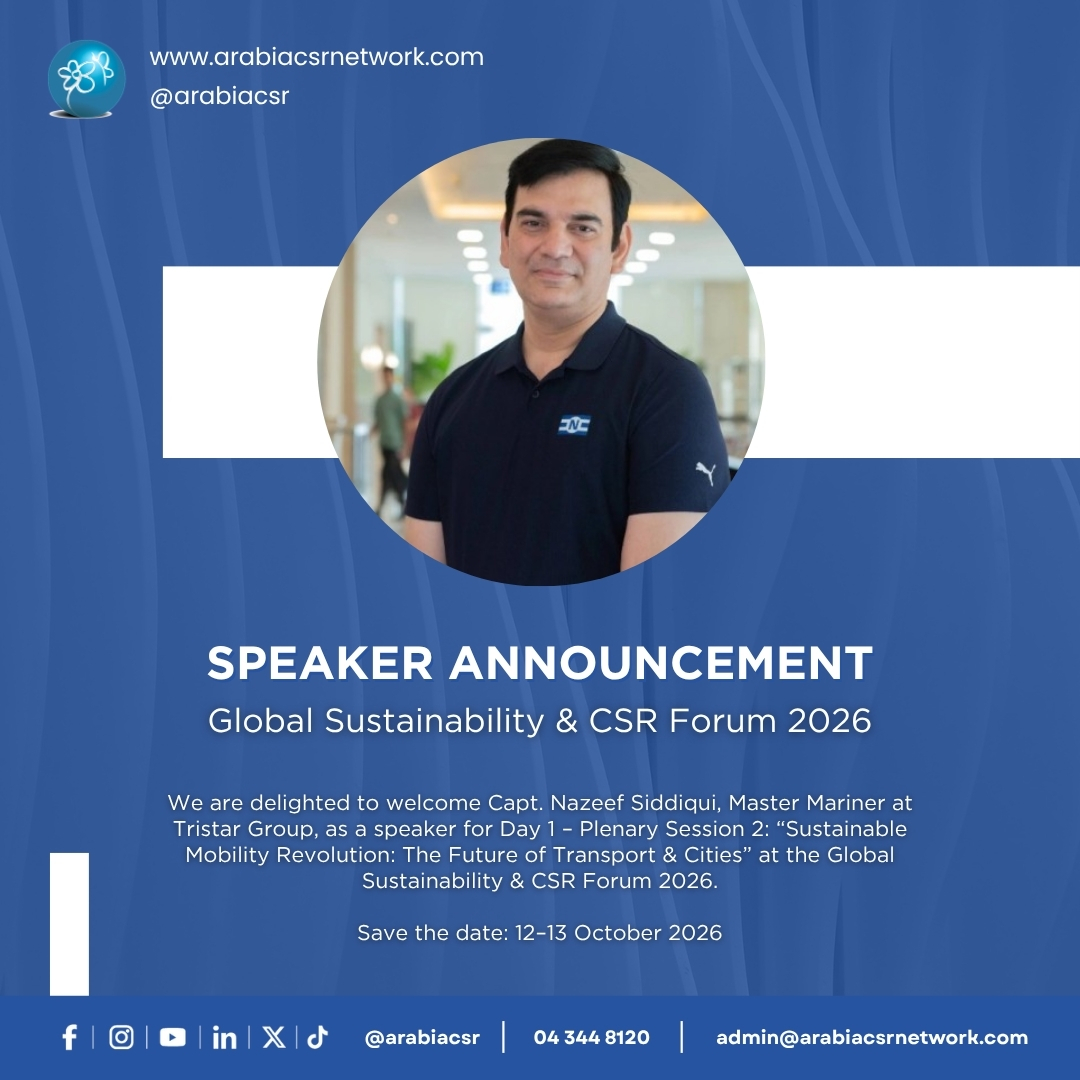 www.arabiacsrnetwork.com
@arabiacsr

SPEAKER ANNOUNCEMENT
Global Sustainability & CSR Forum 2026

We are delighted to welcome Capt. Nazeef Siddiqui, Master Mariner at Tristar Group, as a speaker for Day 1 – Plenary Session 2: "Sustainable Mobility Revolution: The Future of Transport & Cities" at the Global Sustainability & CSR Forum 2026.

Save the date: 12–13 October 2026

@arabiacsr | 04 344 8120 | admin@arabiacsrnetwork.com